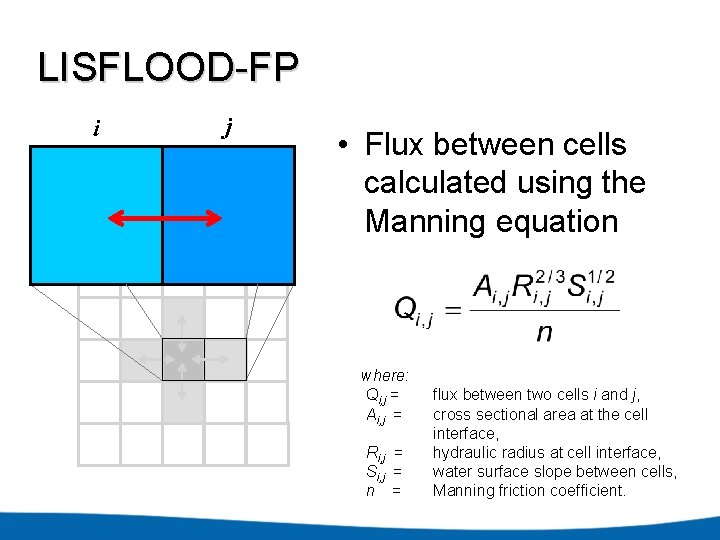 LISFLOOD-FP

$i$ $j$

• Flux between cells calculated using the Manning equation

$Q_{i,j} = \frac{A_{i,j} R_{i,j}^{2/3} S_{i,j}^{1/2}}{n}$

where:
$Q_{i,j}$ = flux between two cells $i$ and $j$,
$A_{i,j}$ = cross sectional area at the cell interface,
$R_{i,j}$ = hydraulic radius at cell interface,
$S_{i,j}$ = water surface slope between cells,
$n$ = Manning friction coefficient.